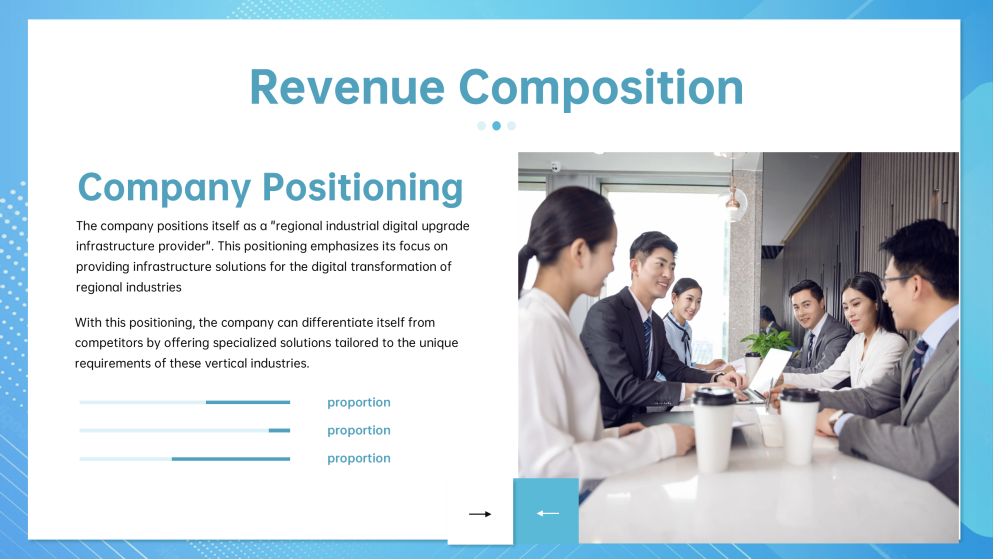 Revenue Composition

Company Positioning

The company positions itself as a "regional industrial digital upgrade infrastructure provider". This positioning emphasizes its focus on providing infrastructure solutions for the digital transformation of regional industries

With this positioning, the company can differentiate itself from competitors by offering specialized solutions tailored to the unique requirements of these vertical industries.

proportion

proportion

proportion